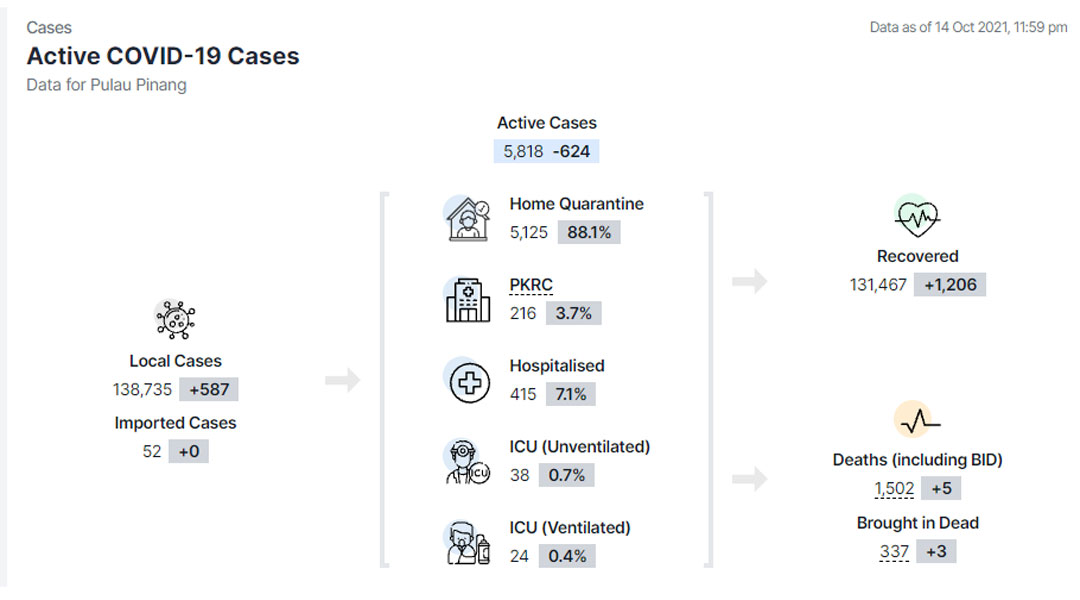 Cases
Active COVID-19 Cases
Data for Pulau Pinang

Data as of 14 Oct 2021, 11:59 pm

Active Cases
5,818 -624

Local Cases
138,735 +587
Imported Cases
52 +0

Home Quarantine
5,125 88.1%

PKRC
216 3.7%

Hospitalised
415 7.1%

ICU (Unventilated)
38 0.7%

ICU (Ventilated)
24 0.4%

Recovered
131,467 +1,206

Deaths (including BID)
1,502 +5
Brought in Dead
337 +3